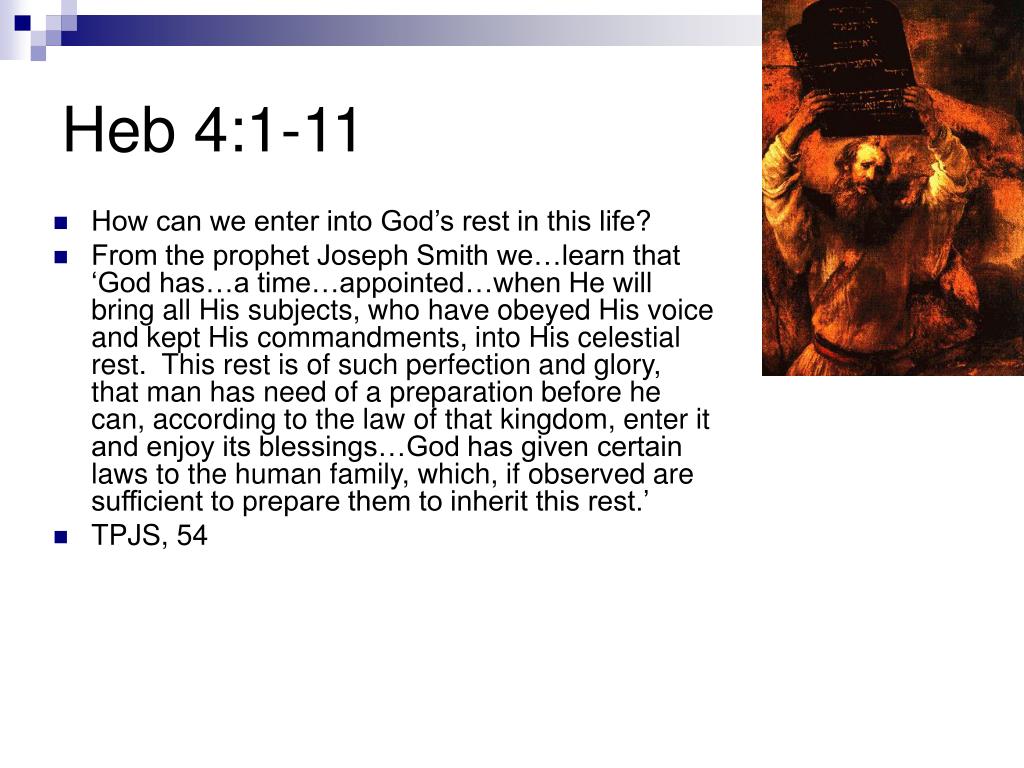 Heb 4:1-11

- How can we enter into God’s rest in this life?
- From the prophet Joseph Smith we…learn that ‘God has…a time…appointed…when He will bring all His subjects, who have obeyed His voice and kept His commandments, into His celestial rest. This rest is of such perfection and glory, that man has need of a preparation before he can, according to the law of that kingdom, enter it and enjoy its blessings…God has given certain laws to the human family, which, if observed are sufficient to prepare them to inherit this rest.’
- TPJS, 54